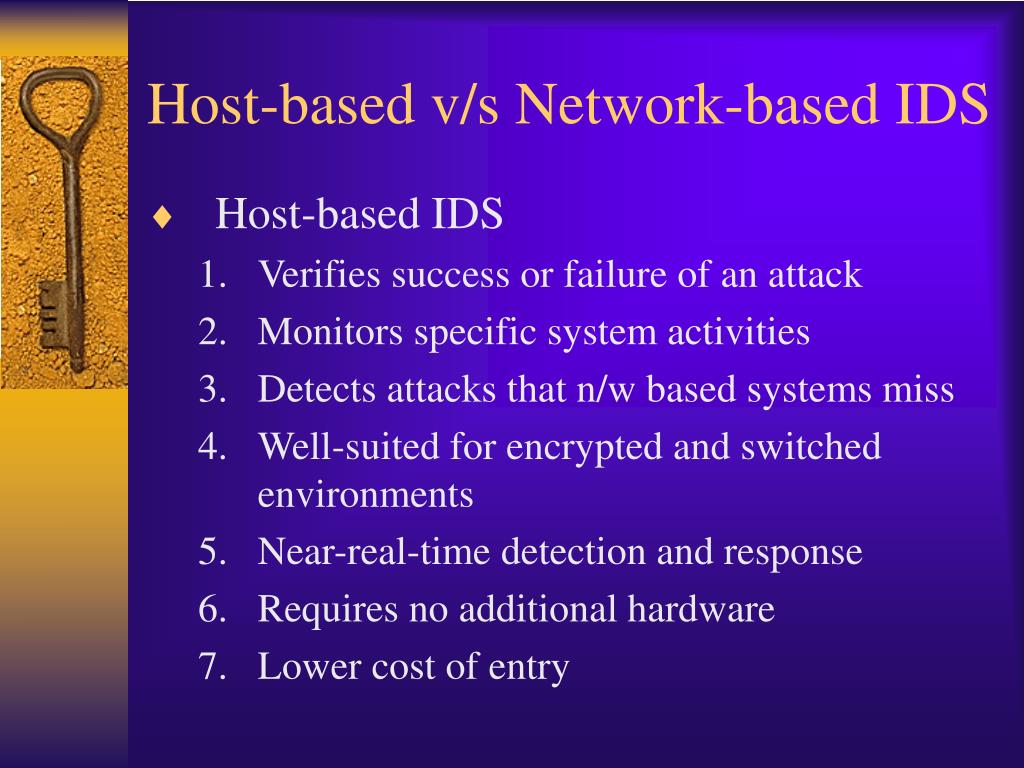 Host-based v/s Network-based IDS

♦ Host-based IDS

1. Verifies success or failure of an attack
2. Monitors specific system activities
3. Detects attacks that n/w based systems miss
4. Well-suited for encrypted and switched environments
5. Near-real-time detection and response
6. Requires no additional hardware
7. Lower cost of entry